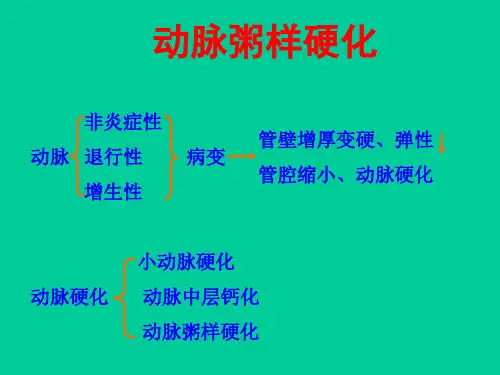 动脉粥样硬化

动脉 非炎症性 退行性 增生性 病变 管壁增厚变硬、弹性↓ 管腔缩小、动脉硬化

动脉硬化 小动脉硬化 动脉中层钙化 动脉粥样硬化